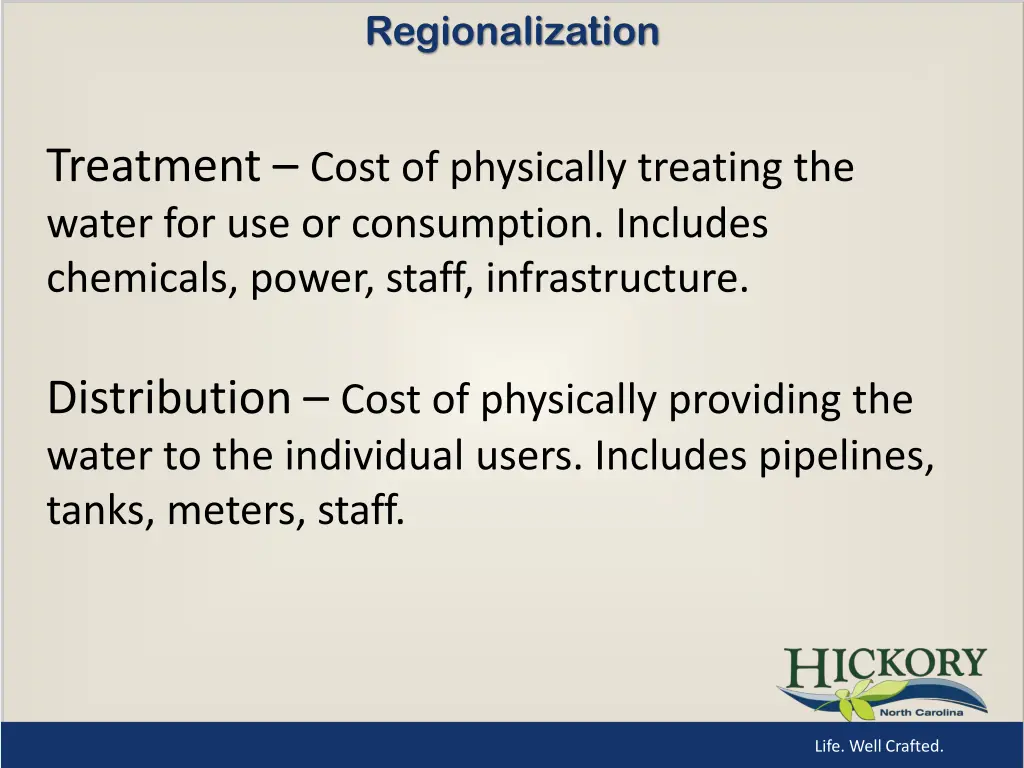 Regionalization

Treatment – Cost of physically treating the water for use or consumption. Includes chemicals, power, staff, infrastructure.

Distribution – Cost of physically providing the water to the individual users. Includes pipelines, tanks, meters, staff.

HICKORY
North Carolina

Life. Well Crafted.